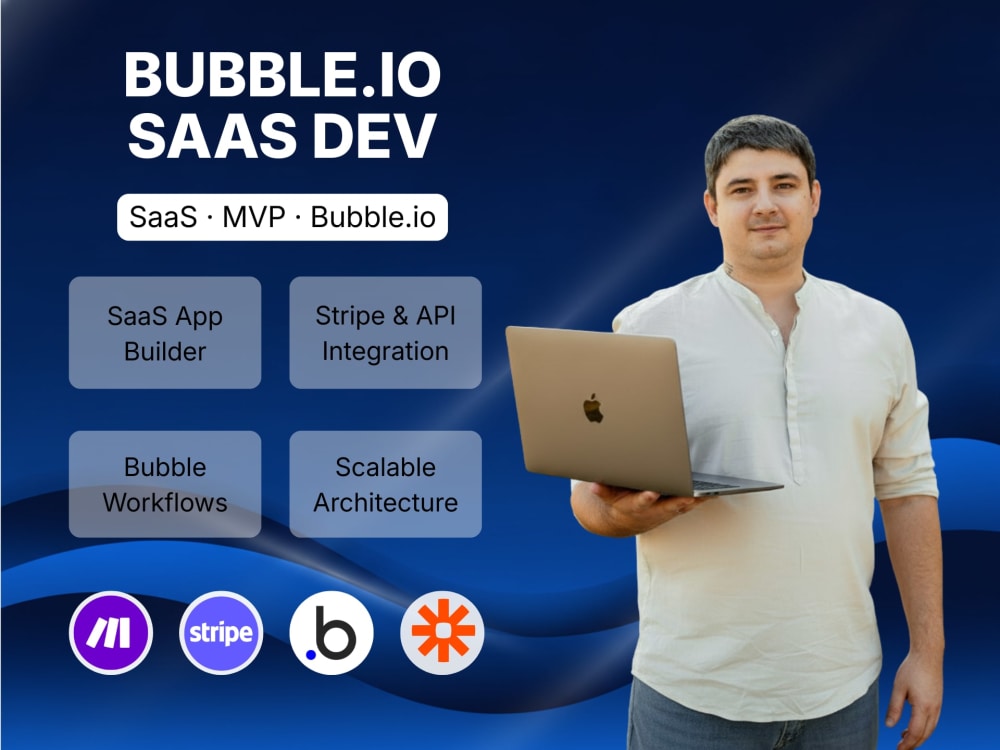 BUBBLE.IO SAAS DEV

SaaS · MVP · Bubble.io

SaaS App Builder

Stripe & API Integration

Bubble Workflows

Scalable Architecture

stripe

.b